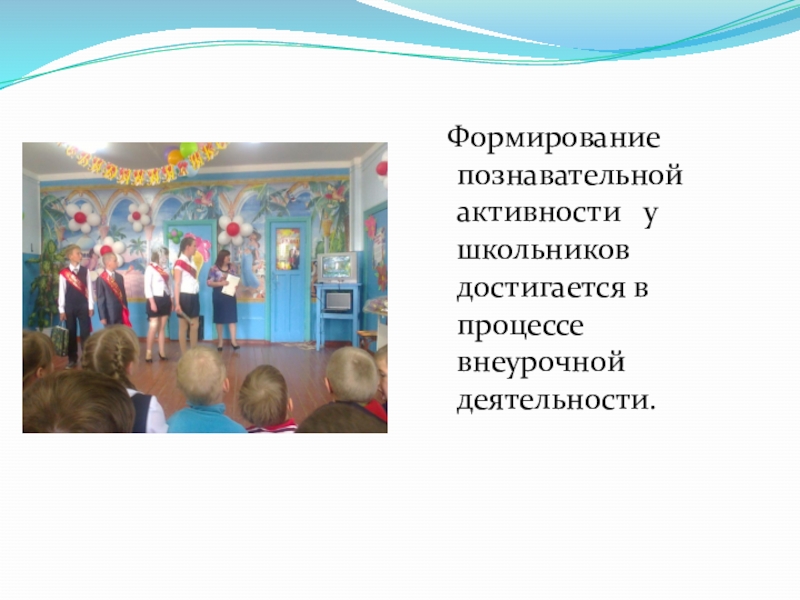 Формирование познавательной активности у школьников достигается в процессе внеурочной деятельности.